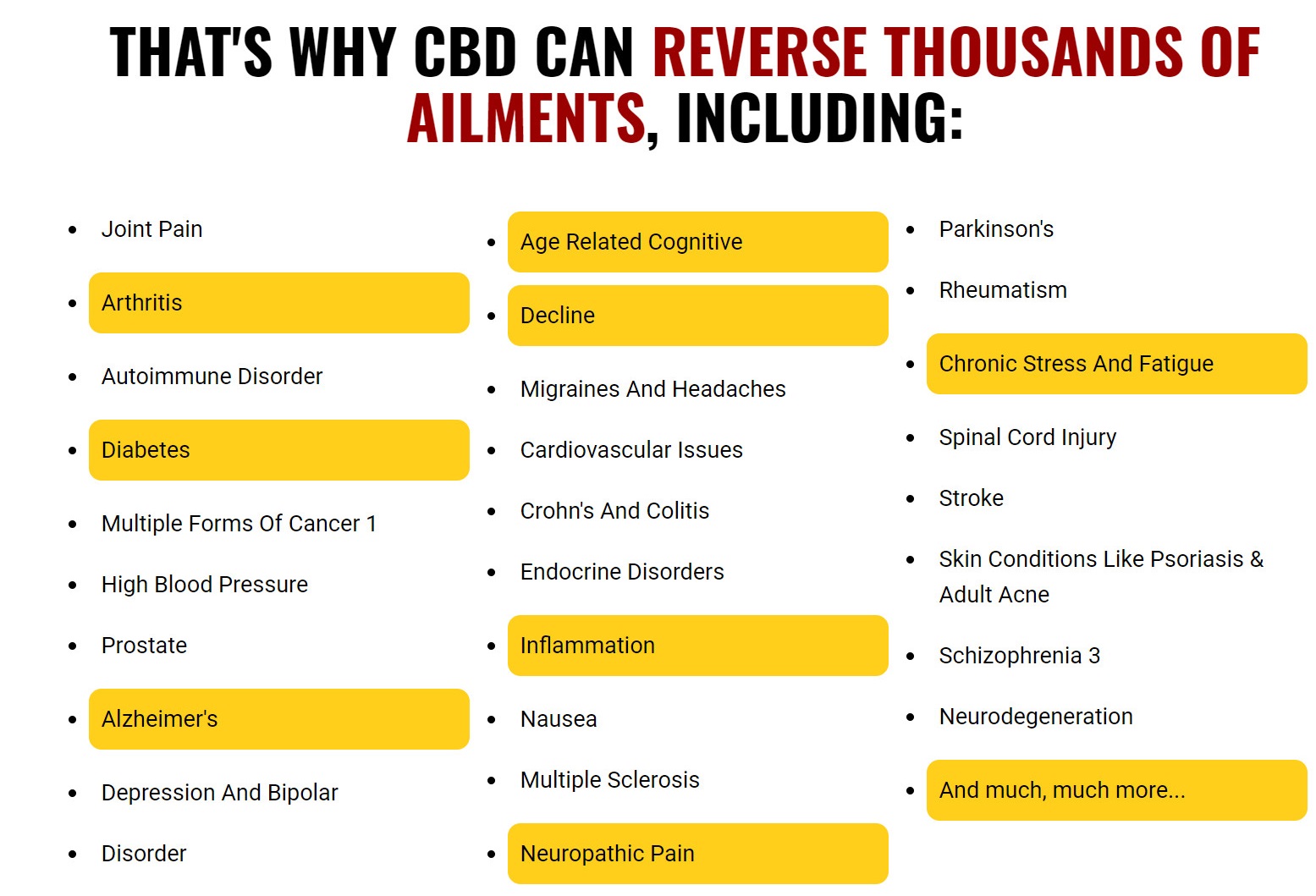 THAT'S WHY CBD CAN REVERSE THOUSANDS OF AILMENTS, INCLUDING:

- Joint Pain
- Arthritis
- Autoimmune Disorder
- Diabetes
- Multiple Forms Of Cancer 1
- High Blood Pressure
- Prostate
- Alzheimer's
- Depression And Bipolar
- Disorder

- Age Related Cognitive
- Decline
- Migraines And Headaches
- Cardiovascular Issues
- Crohn's And Colitis
- Endocrine Disorders
- Inflammation
- Nausea
- Multiple Sclerosis
- Neuropathic Pain

- Parkinson's
- Rheumatism
- Chronic Stress And Fatigue
- Spinal Cord Injury
- Stroke
- Skin Conditions Like Psoriasis & Adult Acne
- Schizophrenia 3
- Neurodegeneration
- And much, much more...